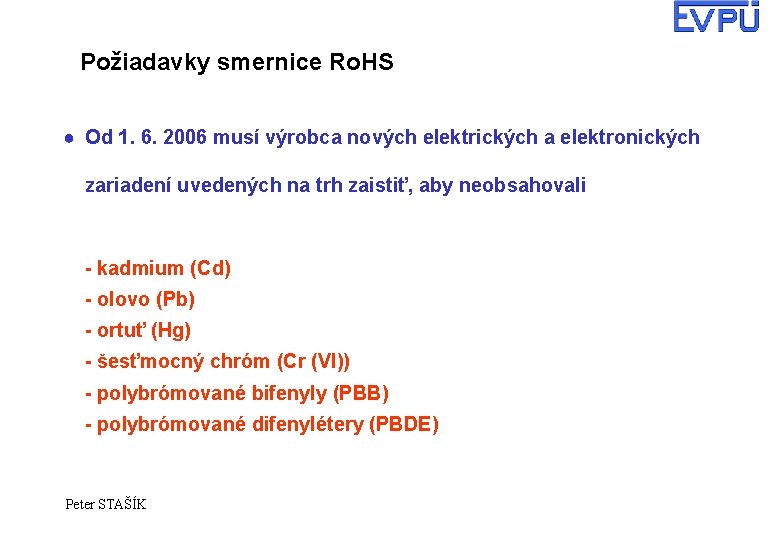 EVPÚ

Požiadavky smernice RoHS

● Od 1. 6. 2006 musí výrobca nových elektrických a elektronických zariadení uvedených na trh zaistiť, aby neobsahovali

- kadmium (Cd)
- olovo (Pb)
- ortuť (Hg)
- šesťmocný chróm (Cr (VI))
- polybrómované bifenyly (PBB)
- polybrómované difenylétery (PBDE)

Peter STAŠÍK